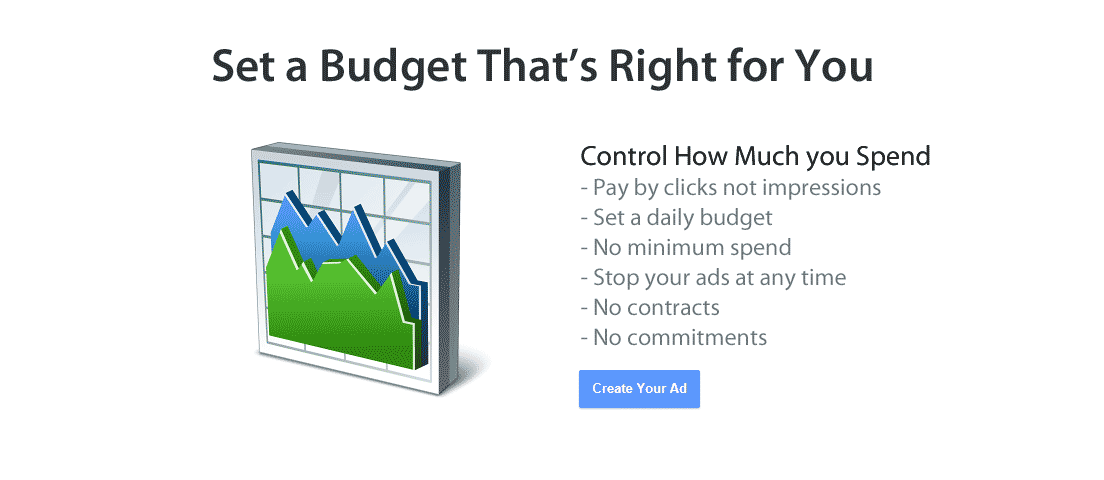 Set a Budget That's Right for You

Control How Much you Spend
- Pay by clicks not impressions
- Set a daily budget
- No minimum spend
- Stop your ads at any time
- No contracts
- No commitments

Create Your Ad